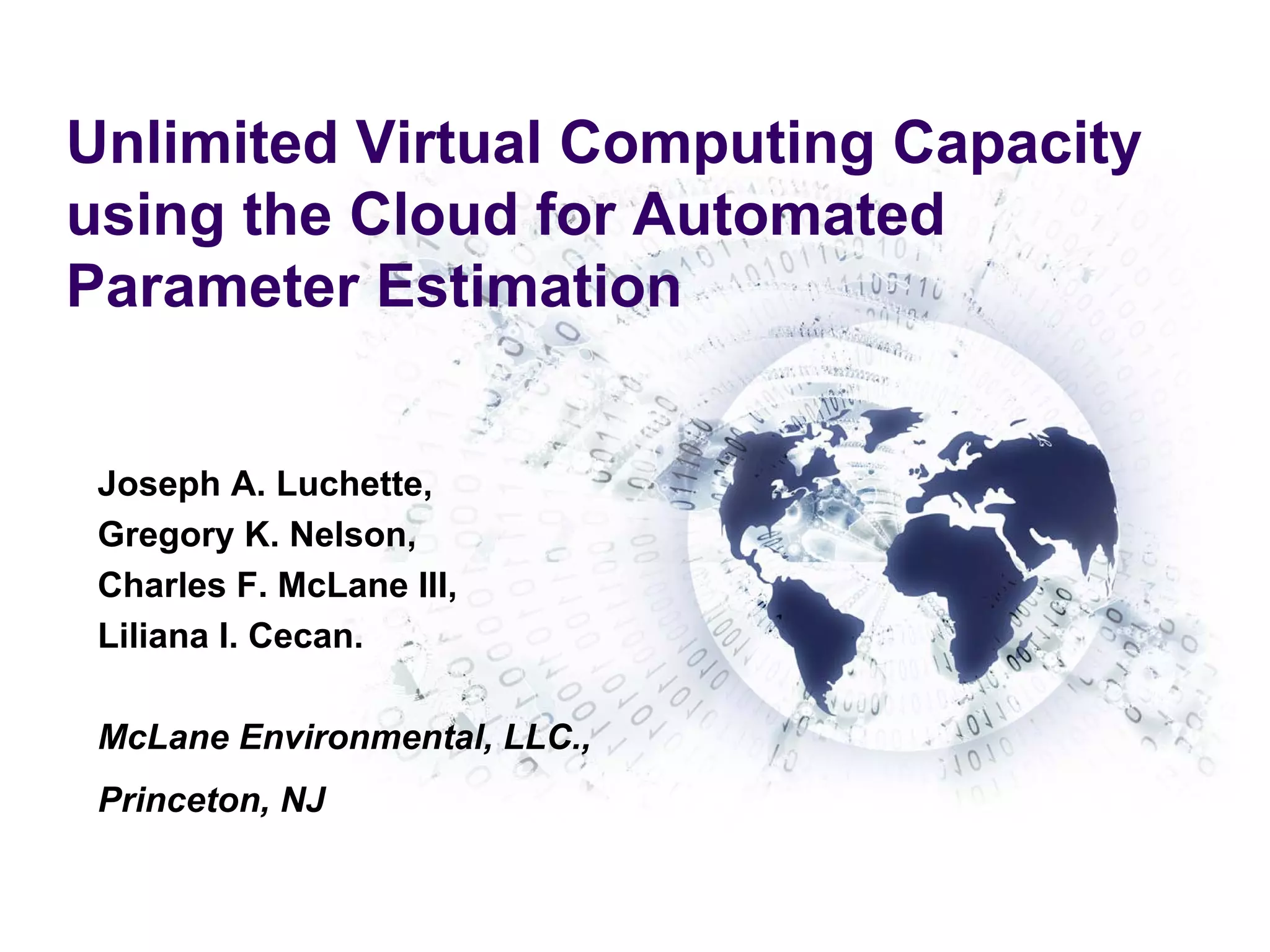 Unlimited Virtual Computing Capacity using the Cloud for Automated Parameter Estimation

Joseph A. Luchette,
Gregory K. Nelson,
Charles F. McLane III,
Liliana I. Cecan.

McLane Environmental, LLC.,

Princeton, NJ